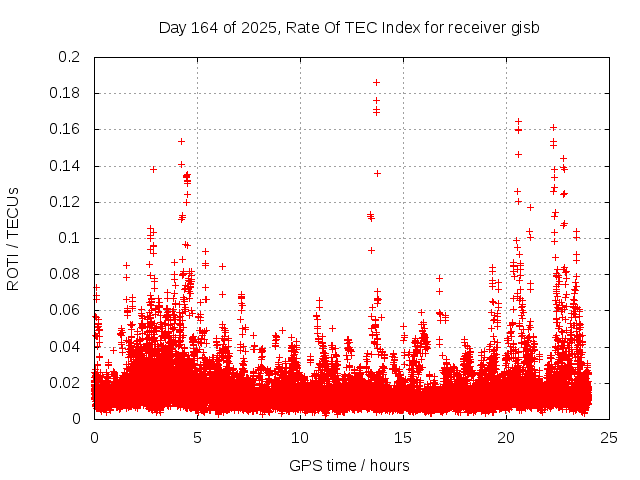 Day 164 of 2025, Rate Of TEC Index for receiver gisb

ROTI / TECUs

0.2
0.18
0.16
0.14
0.12
0.1
0.08
0.06
0.04
0.02
0

0
5
10
15
20
25

GPS time / hours